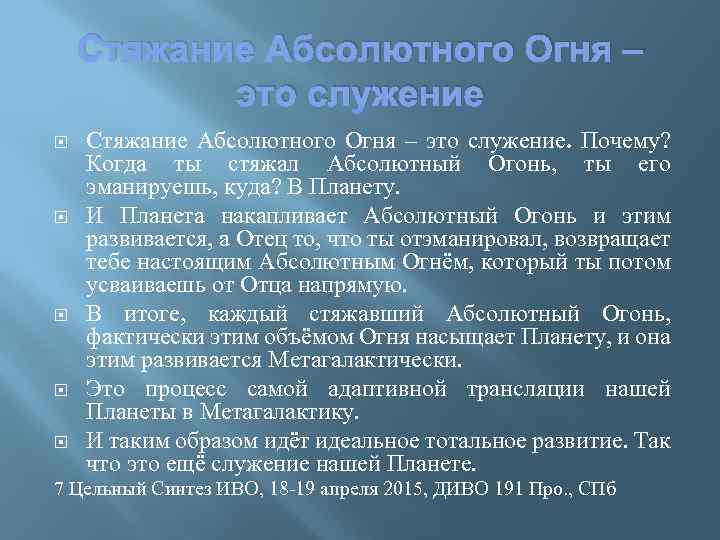 Стяжание Абсолютного Огня – это служение

Стяжание Абсолютного Огня – это служение. Почему? Когда ты стяжал Абсолютный Огонь, ты его эманируешь, куда? В Планету.

И Планета накапливает Абсолютный Огонь и этим развивается, а Отец то, что ты отэманировал, возвращает тебе настоящим Абсолютным Огнём, который ты потом усваиваешь от Отца напрямую.

В итоге, каждый стяжавший Абсолютный Огонь, фактически этим объёмом Огня насыщает Планету, и она этим развивается Метагалактически.

Это процесс самой адаптивной трансляции нашей Планеты в Метагалактику.

И таким образом идёт идеальное тотальное развитие. Так что это ещё служение нашей Планете.

7 Цельный Синтез ИВО, 18-19 апреля 2015, ДИВО 191 Про., СПб